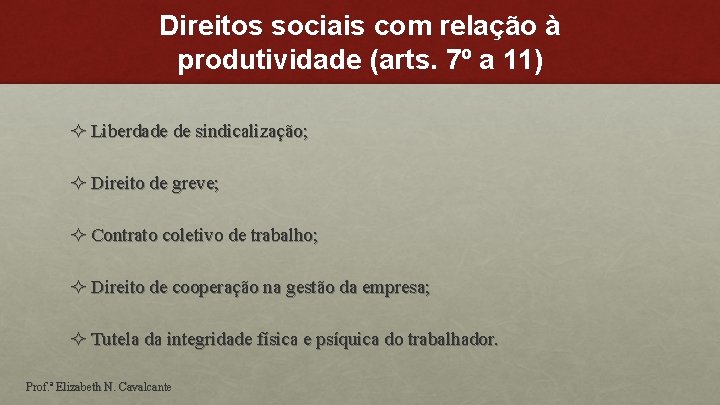 Direitos sociais com relação à produtividade (arts. 7º a 11)

✧ Liberdade de sindicalização;

✧ Direito de greve;

✧ Contrato coletivo de trabalho;

✧ Direito de cooperação na gestão da empresa;

✧ Tutela da integridade física e psíquica do trabalhador.

Prof.ª Elizabeth N. Cavalcante